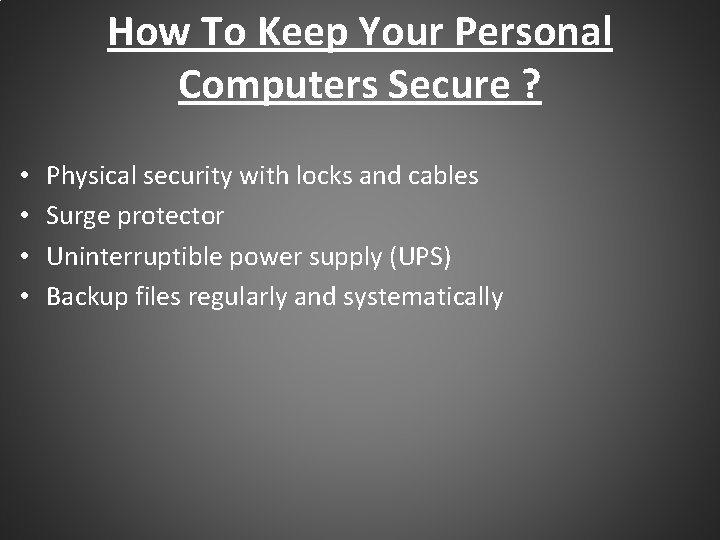 How To Keep Your Personal Computers Secure ?

• Physical security with locks and cables
• Surge protector
• Uninterruptible power supply (UPS)
• Backup files regularly and systematically